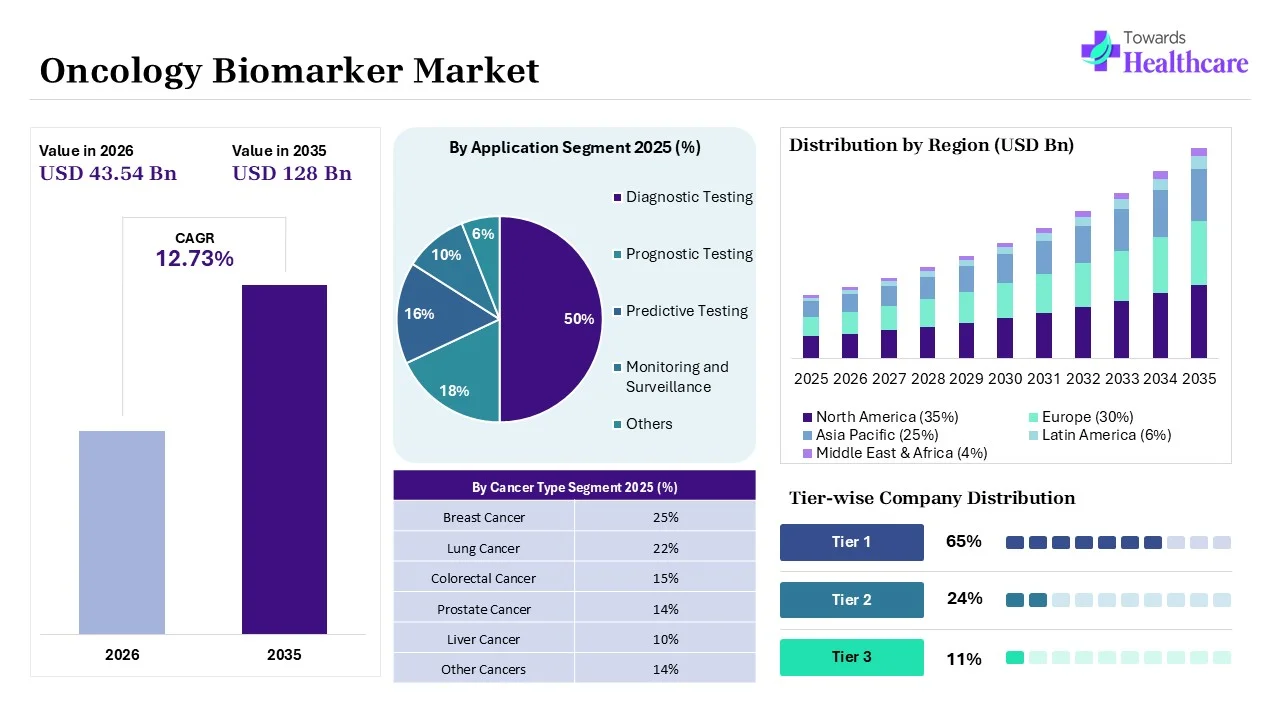 Oncology Biomarker Market

Towards Healthcare

Value in 2026
USD 43.54 Bn

Value in 2035
USD 128 Bn

CAGR
12.73%

2026
2035

By Application Segment 2025 (%)

50%
18%
16%
10%
6%

Diagnostic Testing
Prognostic Testing
Predictive Testing
Monitoring and Surveillance
Others

| By Cancer Type Segment 2025 (%) | |
|---|---|
| Breast Cancer | 25% |
| Lung Cancer | 22% |
| Colorectal Cancer | 15% |
| Prostate Cancer | 14% |
| Liver Cancer | 10% |
| Other Cancers | 14% |

Distribution by Region (USD Bn)

2025 2026 2027 2028 2029 2030 2031 2032 2033 2034 2035

North America (35%)
Europe (30%)
Asia Pacific (25%)
Latin America (6%)
Middle East & Africa (4%)

Tier-wise Company Distribution

Tier 1 65%
Tier 2 24%
Tier 3 11%